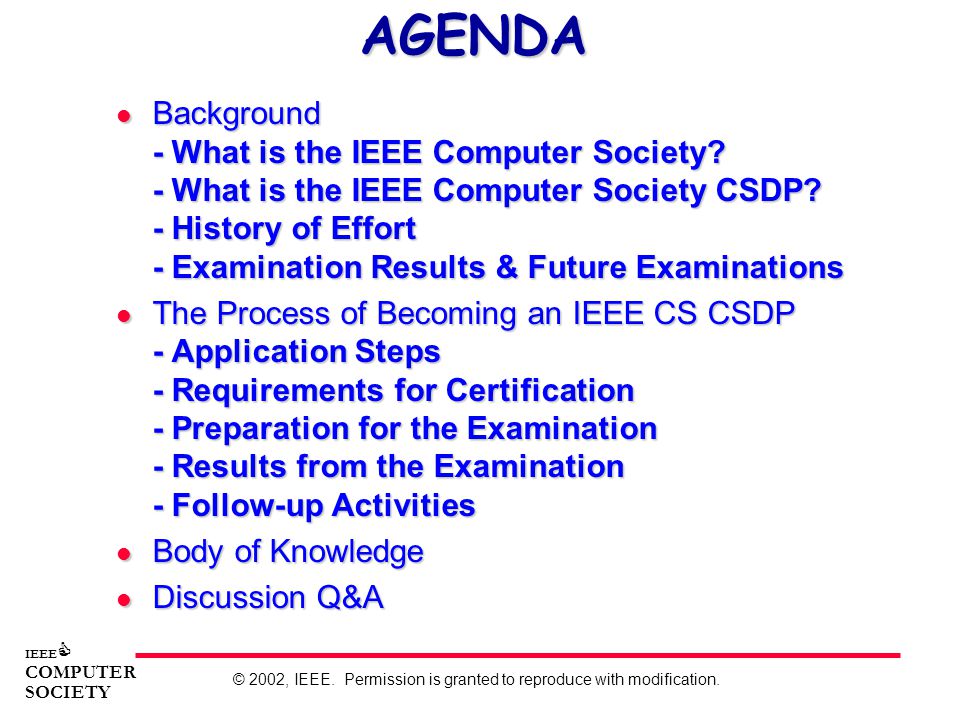 AGENDA

- Background
- What is the IEEE Computer Society?
- What is the IEEE Computer Society CSDP?
- History of Effort
- Examination Results & Future Examinations

- The Process of Becoming an IEEE CS CSDP
- Application Steps
- Requirements for Certification
- Preparation for the Examination
- Results from the Examination
- Follow-up Activities

- Body of Knowledge

- Discussion Q&A

IEEE
COMPUTER
SOCIETY

© 2002, IEEE. Permission is granted to reproduce with modification.